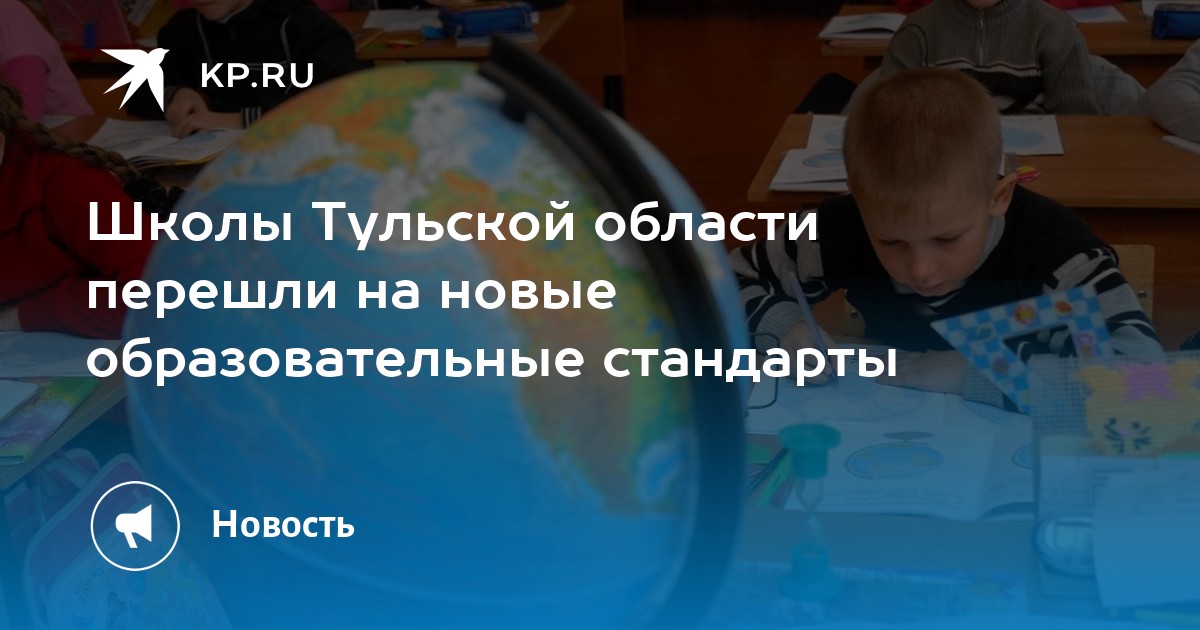 KP.RU

Школы Тульской области перешли на новые образовательные стандарты

Новость